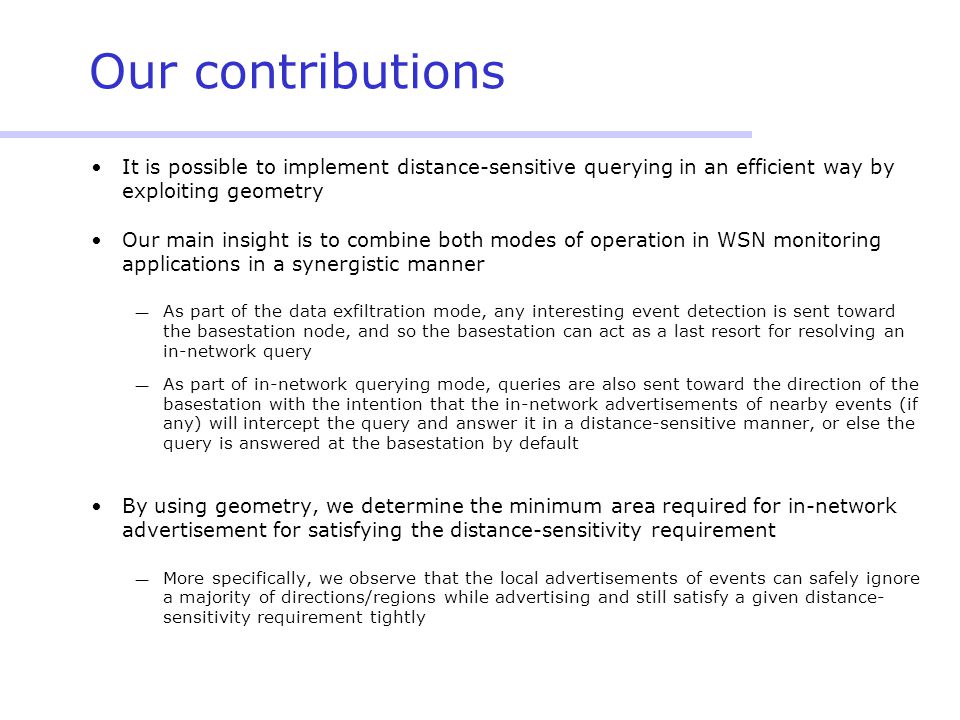 Our contributions

• It is possible to implement distance-sensitive querying in an efficient way by exploiting geometry

• Our main insight is to combine both modes of operation in WSN monitoring applications in a synergistic manner

— As part of the data exfiltration mode, any interesting event detection is sent toward the basestation node, and so the basestation can act as a last resort for resolving an in-network query

— As part of in-network querying mode, queries are also sent toward the direction of the basestation with the intention that the in-network advertisements of nearby events (if any) will intercept the query and answer it in a distance-sensitive manner, or else the query is answered at the basestation by default

• By using geometry, we determine the minimum area required for in-network advertisement for satisfying the distance-sensitivity requirement

— More specifically, we observe that the local advertisements of events can safely ignore a majority of directions/regions while advertising and still satisfy a given distance-sensitivity requirement tightly